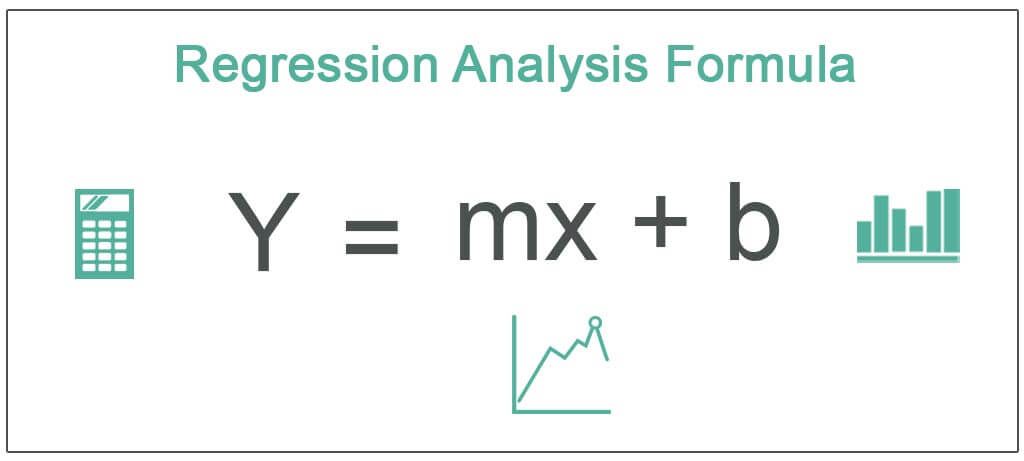 Regression Analysis Formula

$Y = mx + b$